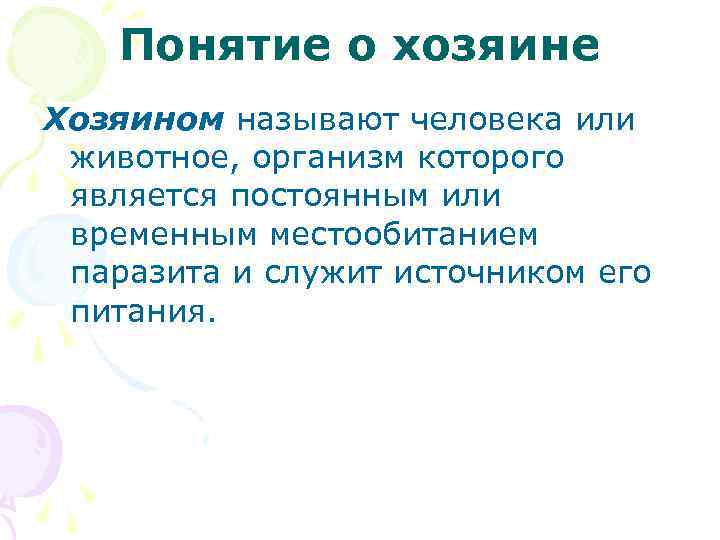 Понятие о хозяине

Хозяином называют человека или животное, организм которого является постоянным или временным местообитанием паразита и служит источником его питания.